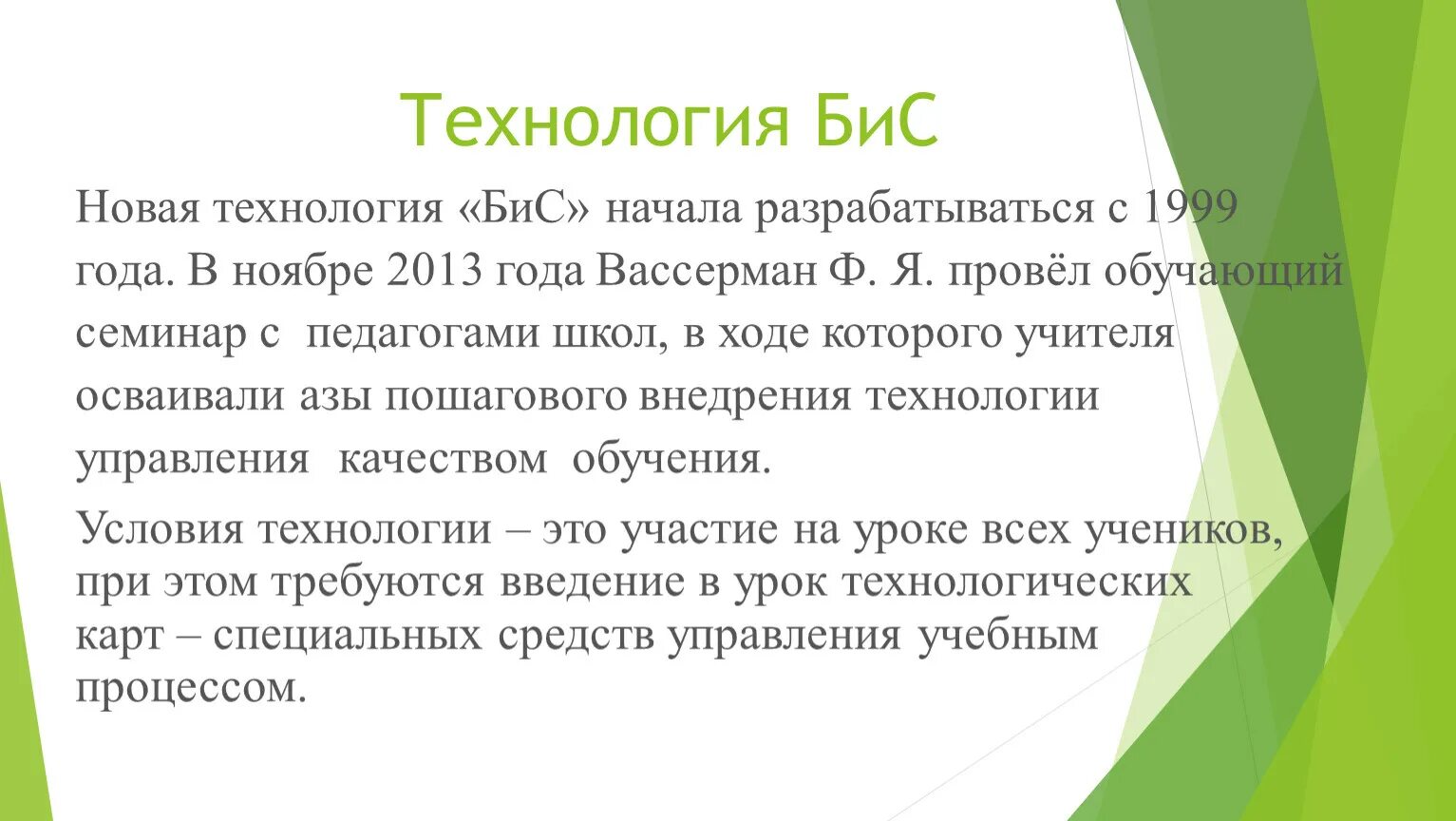 Технология БиС

Новая технология «БиС» начала разрабатываться с 1999 года. В ноябре 2013 года Вассерман Ф. Я. провёл обучающий семинар с педагогами школ, в ходе которого учителя осваивали азы пошагового внедрения технологии управления качеством обучения.

Условия технологии – это участие на уроке всех учеников, при этом требуются введение в урок технологических карт – специальных средств управления учебным процессом.